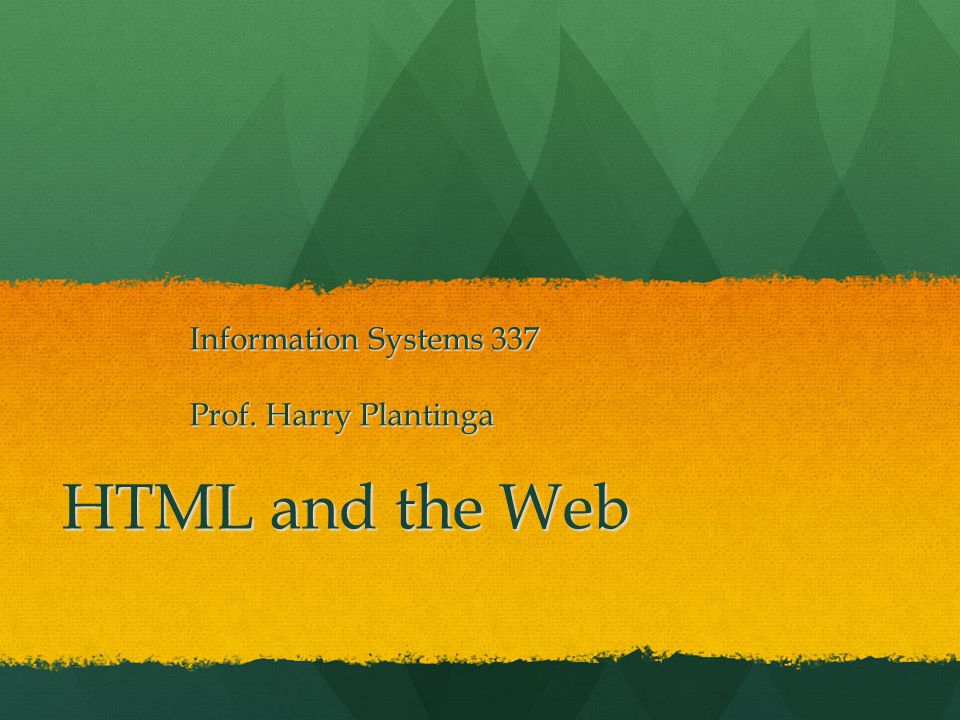 Information Systems 337

Prof. Harry Plantinga

HTML and the Web